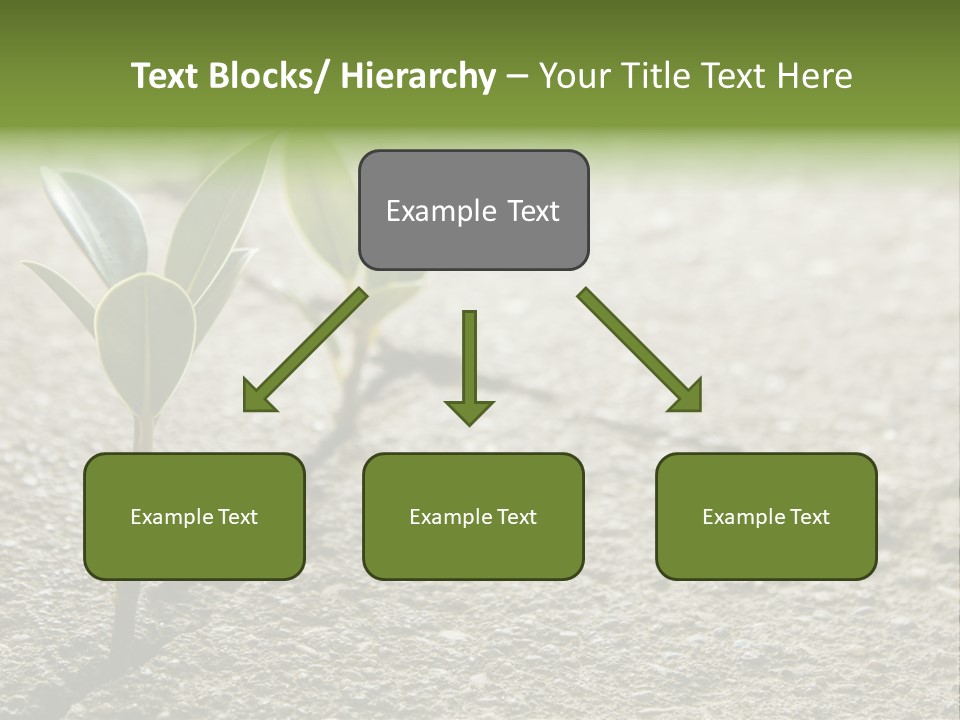 Text Blocks/ Hierarchy – Your Title Text Here

Example Text

Example Text

Example Text

Example Text